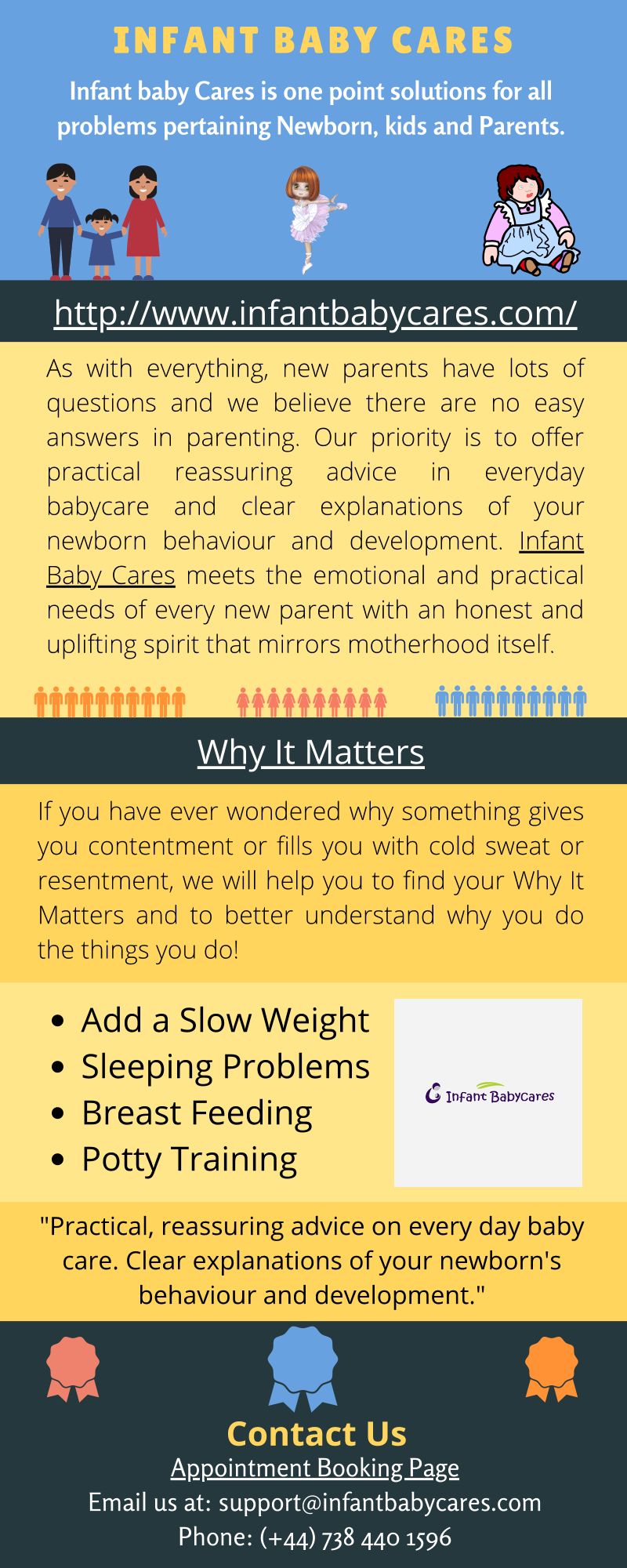 INFANT BABY CARES

Infant baby Cares is one point solutions for all problems pertaining Newborn, kids and Parents.

http://www.infantbabycares.com/

As with everything, new parents have lots of questions and we believe there are no easy answers in parenting. Our priority is to offer practical reassuring advice in everyday babycare and clear explanations of your newborn behaviour and development. Infant Baby Cares meets the emotional and practical needs of every new parent with an honest and uplifting spirit that mirrors motherhood itself.

Why It Matters

If you have ever wondered why something gives you contentment or fills you with cold sweat or resentment, we will help you to find your Why It Matters and to better understand why you do the things you do!

- Add a Slow Weight
- Sleeping Problems
- Breast Feeding
- Potty Training

Infant Babycares

"Practical, reassuring advice on every day baby care. Clear explanations of your newborn's behaviour and development."

Contact Us
Appointment Booking Page
Email us at: support@infantbabycares.com
Phone: (+44) 738 440 1596